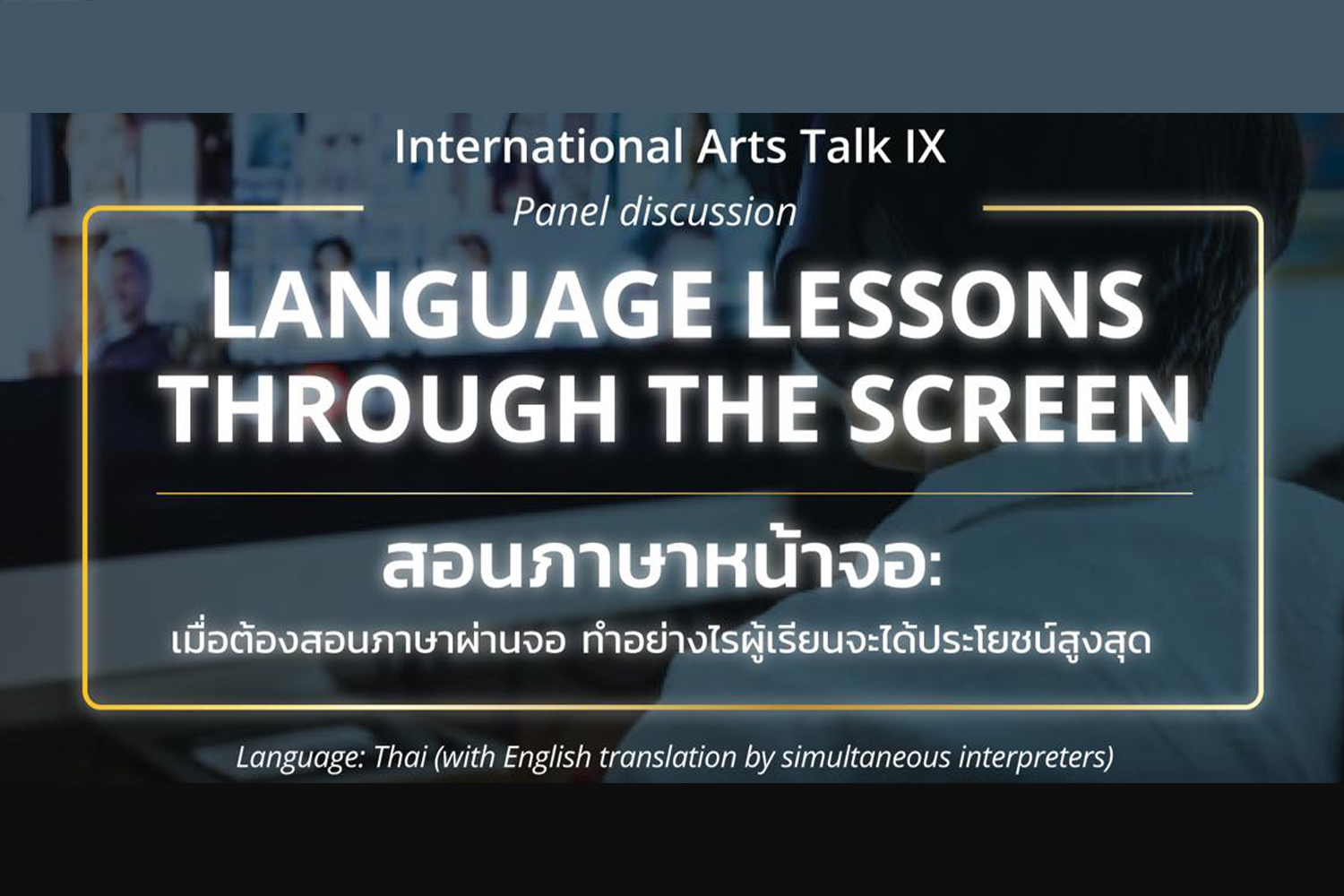 International Arts Talk IX

Panel discussion

LANGUAGE LESSONS THROUGH THE SCREEN

สอนภาษาหน้าจอ:

เมื่อต้องสอนภาษาผ่านจอ ทำอย่างไรผู้เรียนจะได้ประโยชน์สูงสุด

Language: Thai (with English translation by simultaneous interpreters)